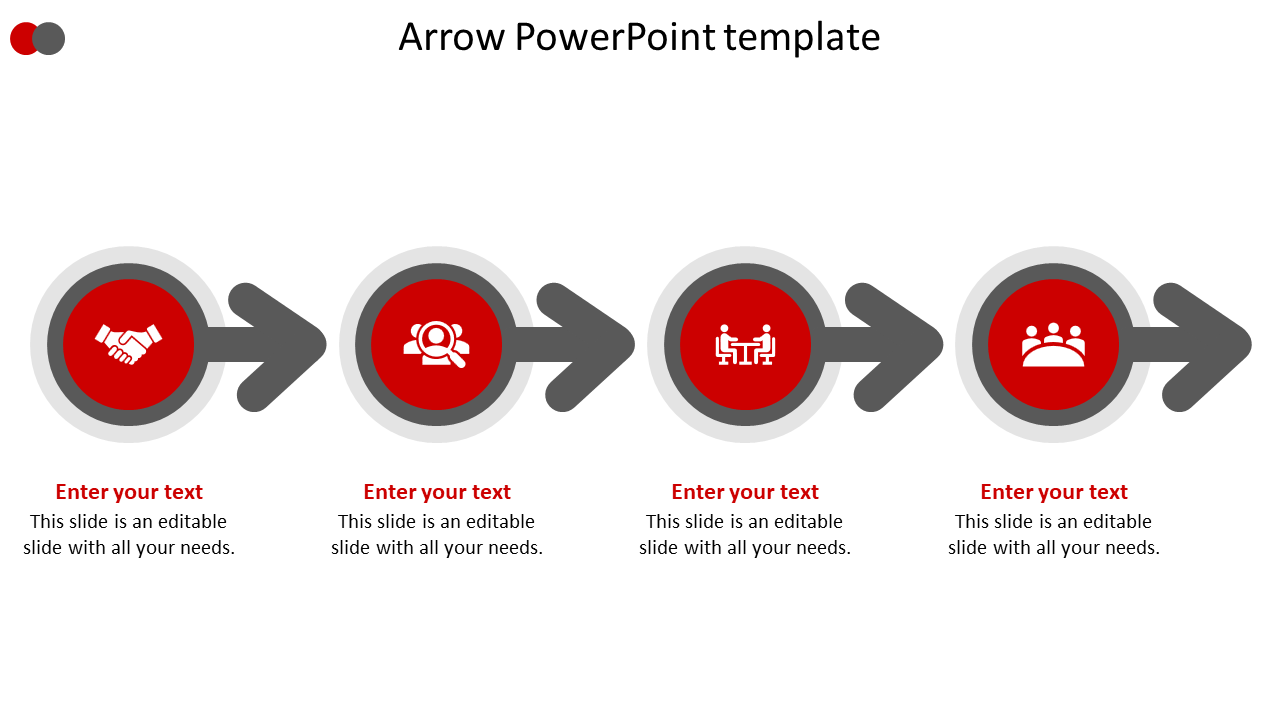 Arrow PowerPoint template

Enter your text
This slide is an editable slide with all your needs.

Enter your text
This slide is an editable slide with all your needs.

Enter your text
This slide is an editable slide with all your needs.

Enter your text
This slide is an editable slide with all your needs.